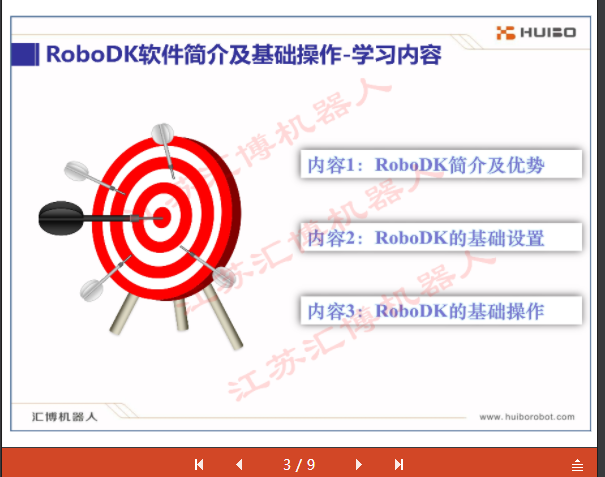 HUIBO

RoboDK软件简介及基础操作-学习内容

内容1：RoboDK简介及优势

内容2：RoboDK的基础设置

内容3：RoboDK的基础操作

江苏汇博机器人

江苏汇博机器人

江苏汇博机器人

汇博机器人

www.huiborobot.com

3 / 9